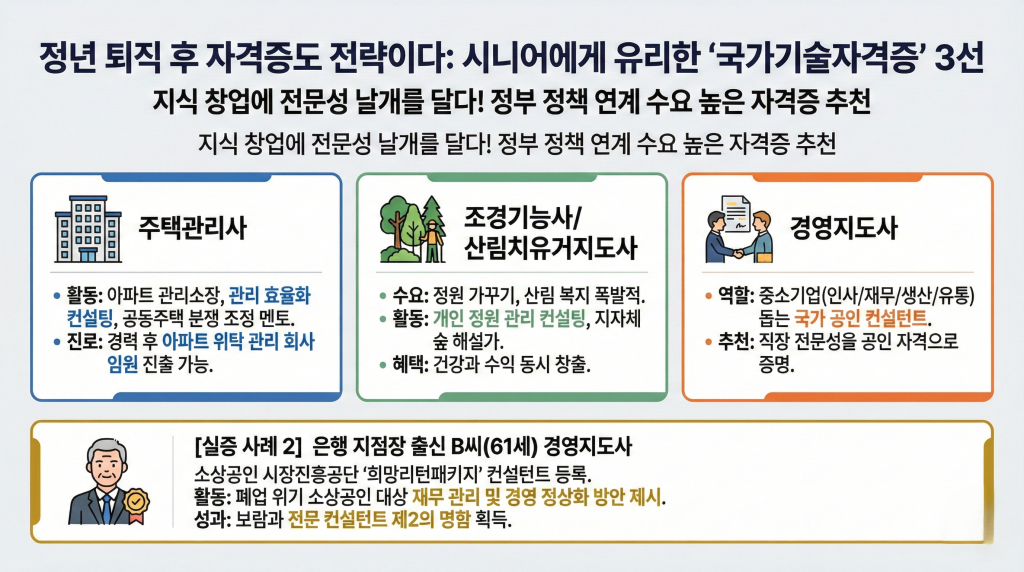 정년 퇴직 후 자격증도 전략이다: 시니어에게 유리한 '국가기술자격증' 3선

지식 창업에 전문성 날개를 달다! 정부 정책 연계 수요 높은 자격증 추천

지식 창업에 전문성 날개를 달다! 정부 정책 연계 수요 높은 자격증 추천

주택관리사

• 활동: 아파트 관리소장, 관리 효율화 컨설팅, 공동주택 분쟁 조정 멘토.
• 진로: 경력 후 아파트 위탁 관리 회사 임원 진출 가능.

조경기능사/ 산림치유거지도사

• 수요: 정원 가꾸기, 산림 복지 폭발적.
• 활동: 개인 정원 관리 컨설팅, 지자체 숲 해설가.
• 혜택: 건강과 수익 동시 창출.

경영지도사

• 역할: 중소기업(인사/재무/생산/유통) 돕는 국가 공인 컨설턴트.
• 추천: 직장 전문성을 공인 자격으로 증명.

[실증 사례 2] 은행 지점장 출신 B씨(61세) 경영지도사
소상공인 시장진흥공단 '희망리턴패키지' 컨설턴트 등록.
활동: 폐업 위기 소상공인 대상 재무 관리 및 경영 정상화 방안 제시.
성과: 보람과 전문 컨설턴트 제2의 명함 획득.